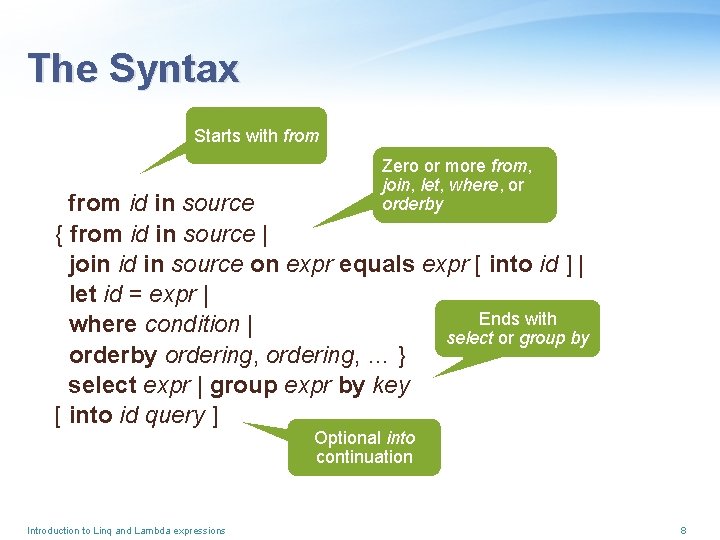 The Syntax

Starts with from

Zero or more from, join, let, where, or orderby

from id in source
{ from id in source |
join id in source on expr equals expr [ into id ] |
let id = expr |
where condition |
orderby ordering, ordering, … }
select expr | group expr by key
[ into id query ]

Ends with select or group by

Optional into continuation

Introduction to Linq and Lambda expressions

8